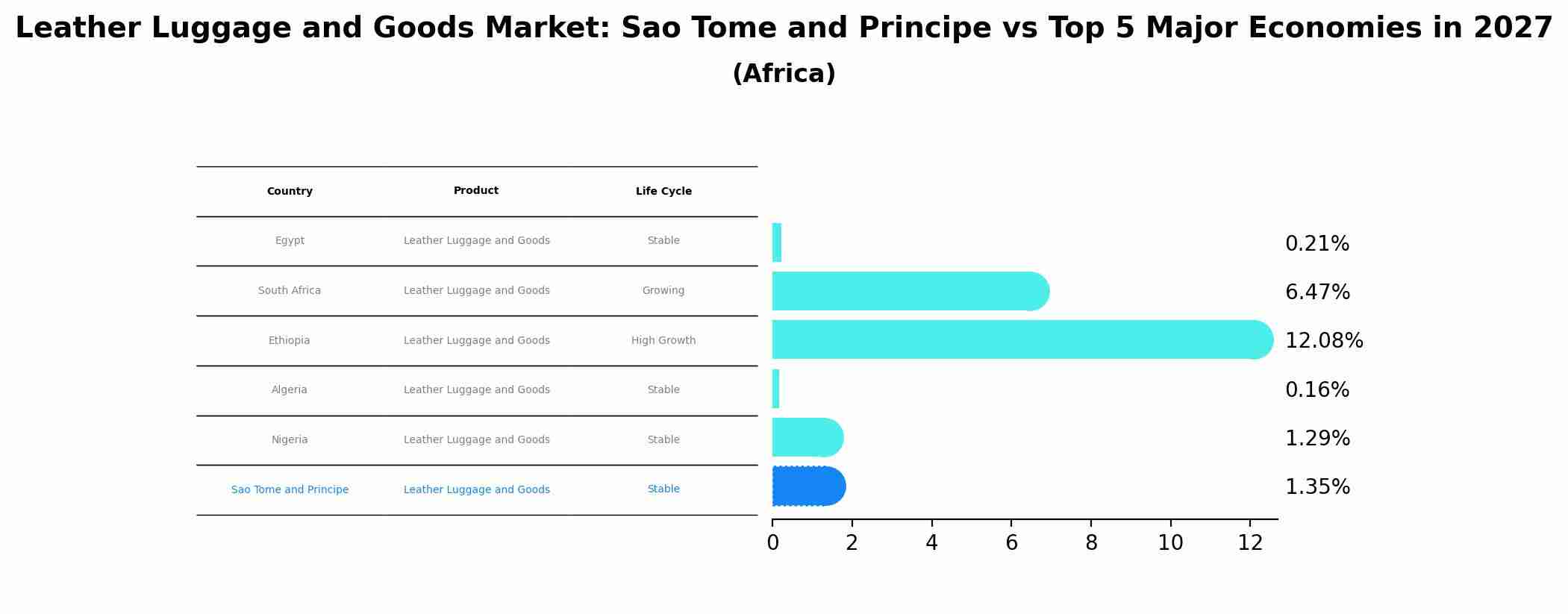 Leather Luggage and Goods Market: Sao Tome and Principe vs Top 5 Major Economies in 2027
(Africa)

| Country | Product | Life Cycle |
|---|---|---|
| Egypt | Leather Luggage and Goods | Stable |
| South Africa | Leather Luggage and Goods | Growing |
| Ethiopia | Leather Luggage and Goods | High Growth |
| Algeria | Leather Luggage and Goods | Stable |
| Nigeria | Leather Luggage and Goods | Stable |
| Sao Tome and Principe | Leather Luggage and Goods | Stable |

0.21%
6.47%
12.08%
0.16%
1.29%
1.35%

0 2 4 6 8 10 12